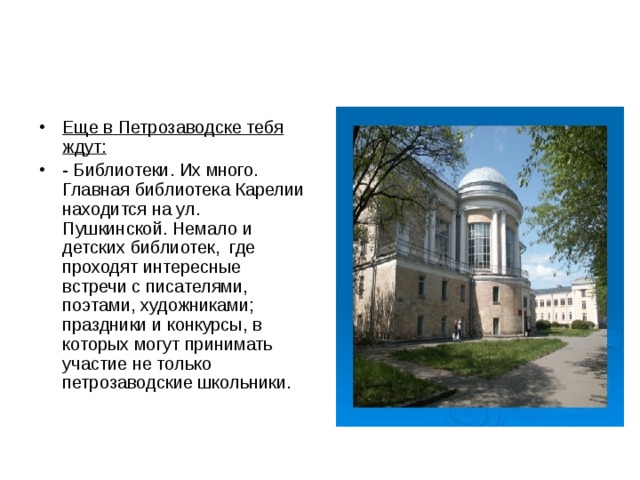 • Еще в Петрозаводске тебя ждут:

• - Библиотеки. Их много. Главная библиотека Карелии находится на ул. Пушкинской. Немало и детских библиотек,  где проходят интересные встречи с писателями, поэтами, художниками; праздники и конкурсы, в которых могут принимать участие не только петрозаводские школьники.